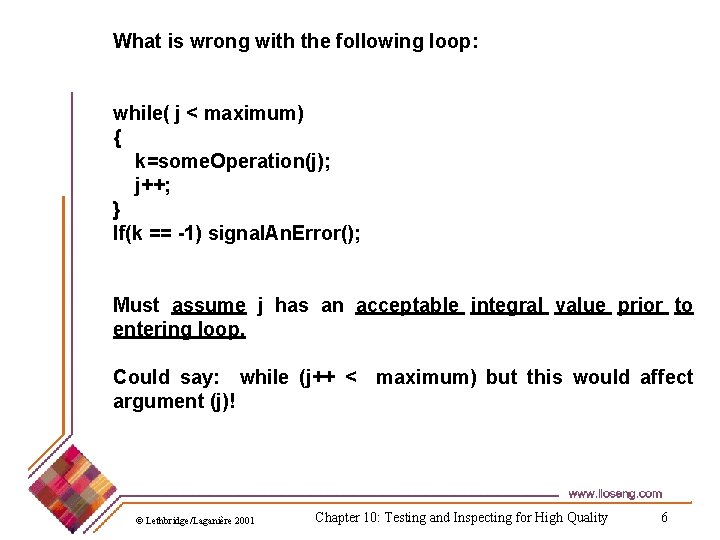 What is wrong with the following loop:

while( j < maximum)
{
k=someOperation(j);
j++;
}
If(k == -1) signalAnError();

Must assume j has an acceptable integral value prior to entering loop.

Could say: while (j++ < maximum) but this would affect argument (j)!

www.lloseng.com

© Lethbridge/Laganière 2001

Chapter 10: Testing and Inspecting for High Quality

6